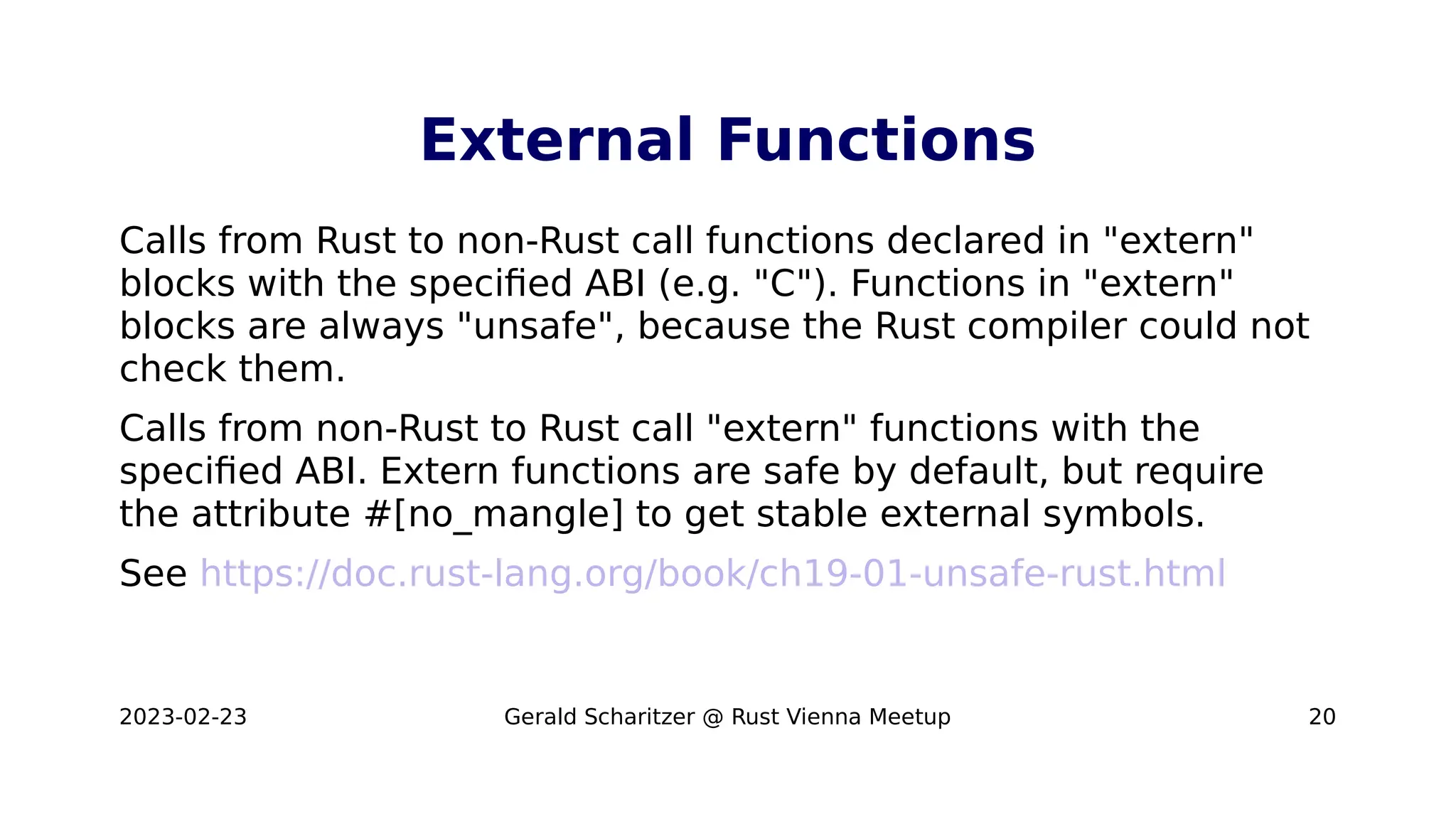 External Functions

Calls from Rust to non-Rust call functions declared in "extern" blocks with the specified ABI (e.g. "C"). Functions in "extern" blocks are always "unsafe", because the Rust compiler could not check them.

Calls from non-Rust to Rust call "extern" functions with the specified ABI. Extern functions are safe by default, but require the attribute #[no_mangle] to get stable external symbols.

See https://doc.rust-lang.org/book/ch19-01-unsafe-rust.html

2023-02-23

Gerald Scharitzer @ Rust Vienna Meetup

20